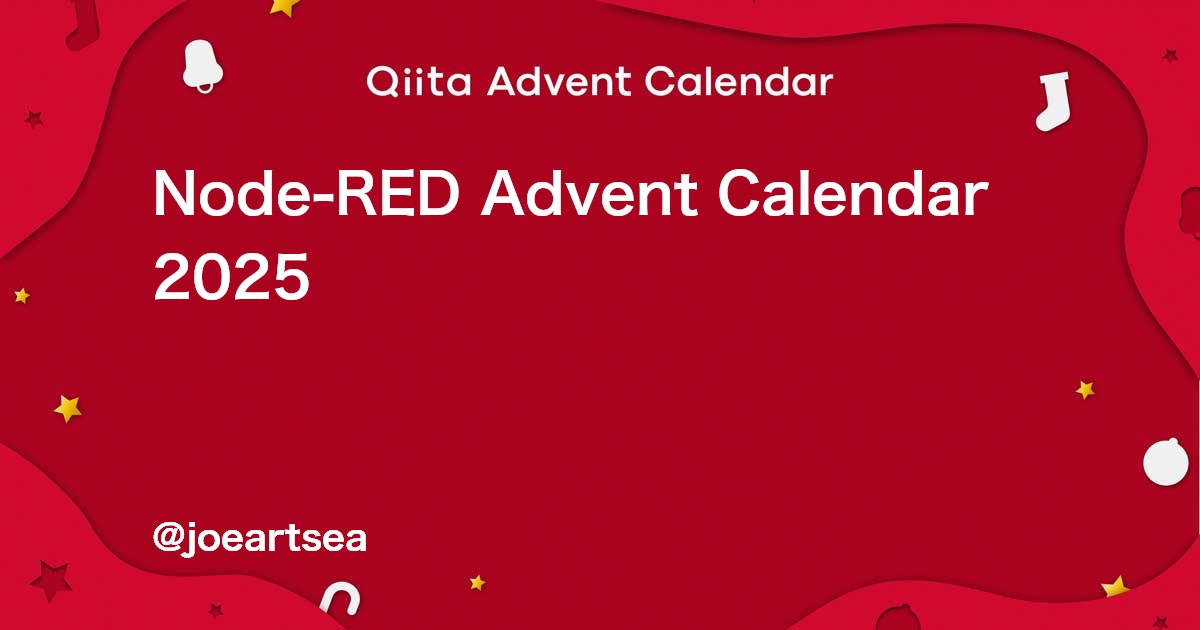 Qiita Advent Calendar

Node-RED Advent Calendar 2025

@joeartsea